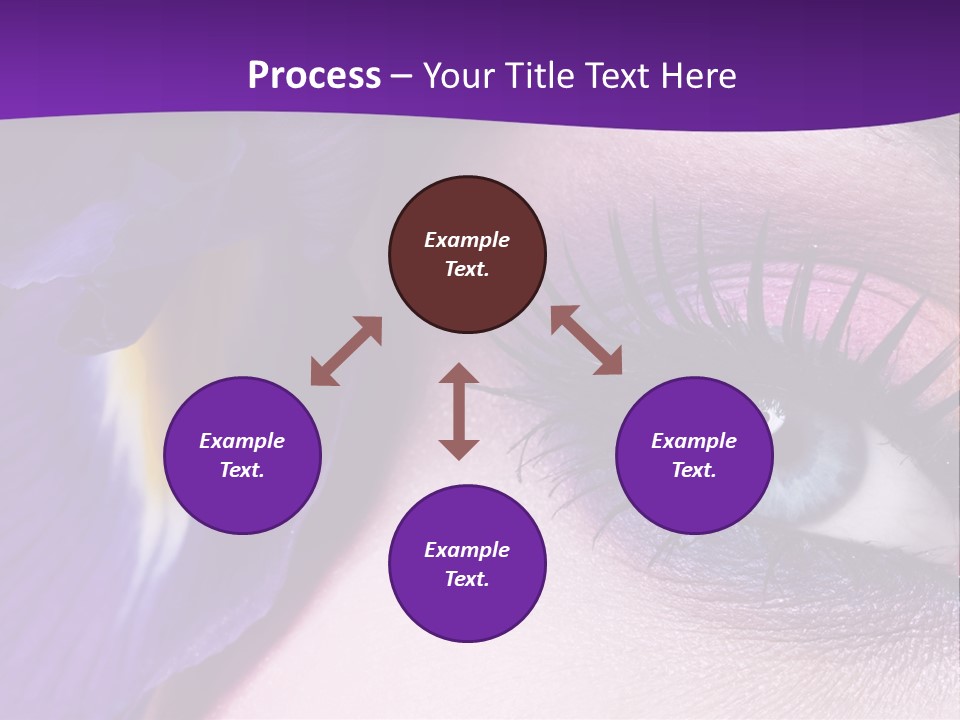 Process – Your Title Text Here

Example Text.

Example Text.

Example Text.

Example Text.